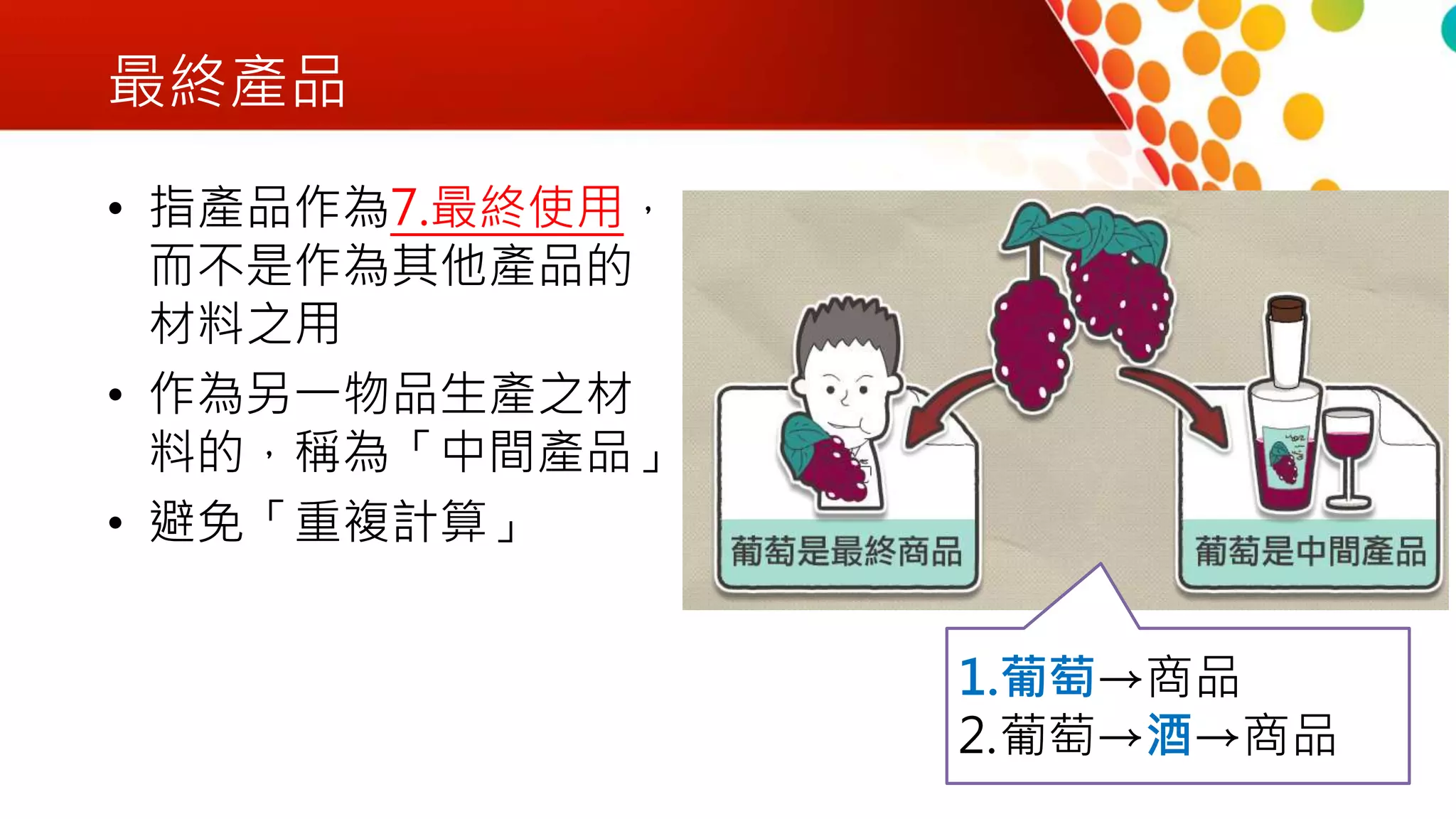 最終產品

• 指產品作為7.最終使用，而不是作為其他產品的材料之用
• 作為另一物品生產之材料的，稱為「中間產品」
• 避免「重複計算」

葡萄是最終商品

葡萄是中間產品

1.葡萄→商品
2.葡萄→酒→商品